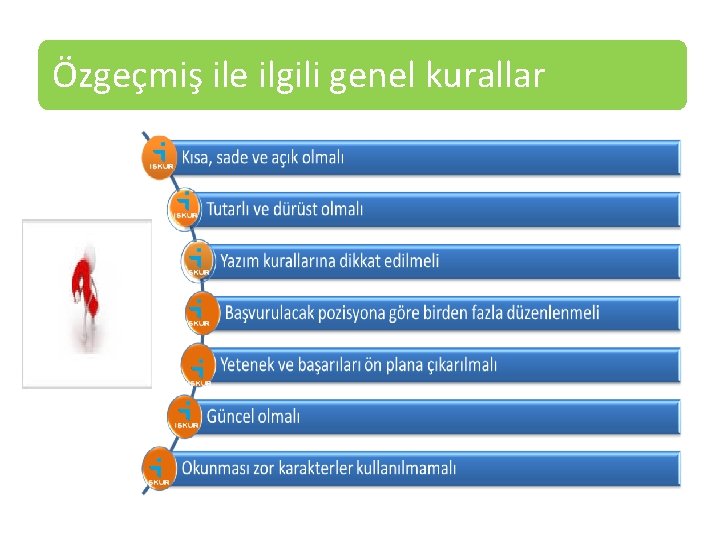 Özgeçmiş ile ilgili genel kurallar

İŞKUR Kısa, sade ve açık olmalı

İŞKUR Tutarlı ve dürüst olmalı

İŞKUR Yazım kurallarına dikkat edilmeli

İŞKUR Başvurulacak pozisyona göre birden fazla düzenlenmeli

İŞKUR Yetenek ve başarıları ön plana çıkarılmalı

İŞKUR Güncel olmalı

İŞKUR Okunması zor karakterler kullanılmamalı